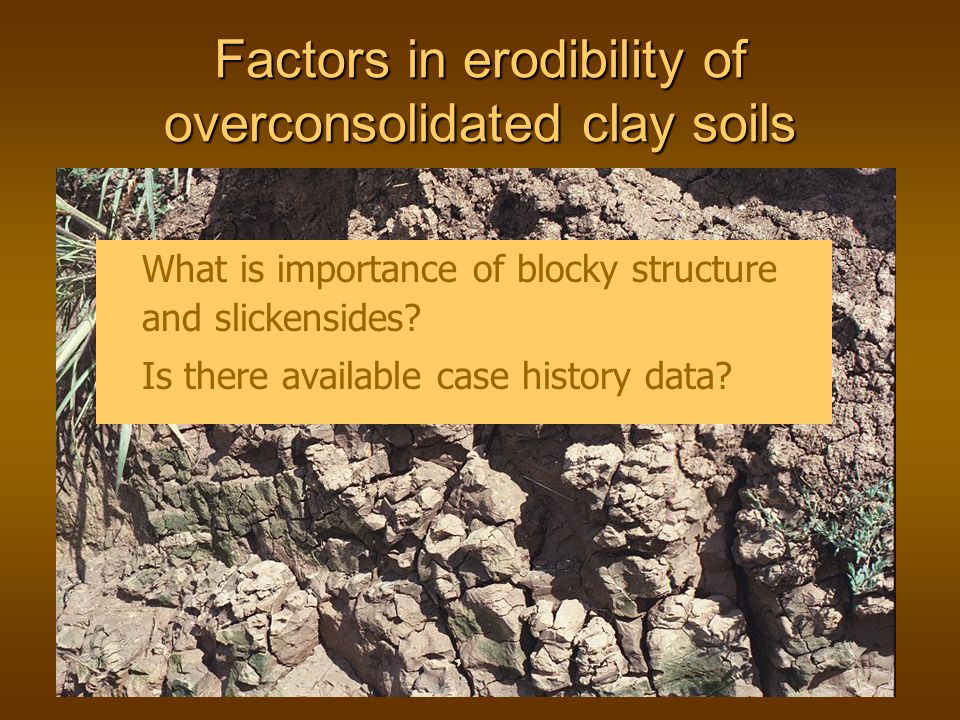 Factors in erodibility of overconsolidated clay soils

What is importance of blocky structure and slickensides?

Is there available case history data?